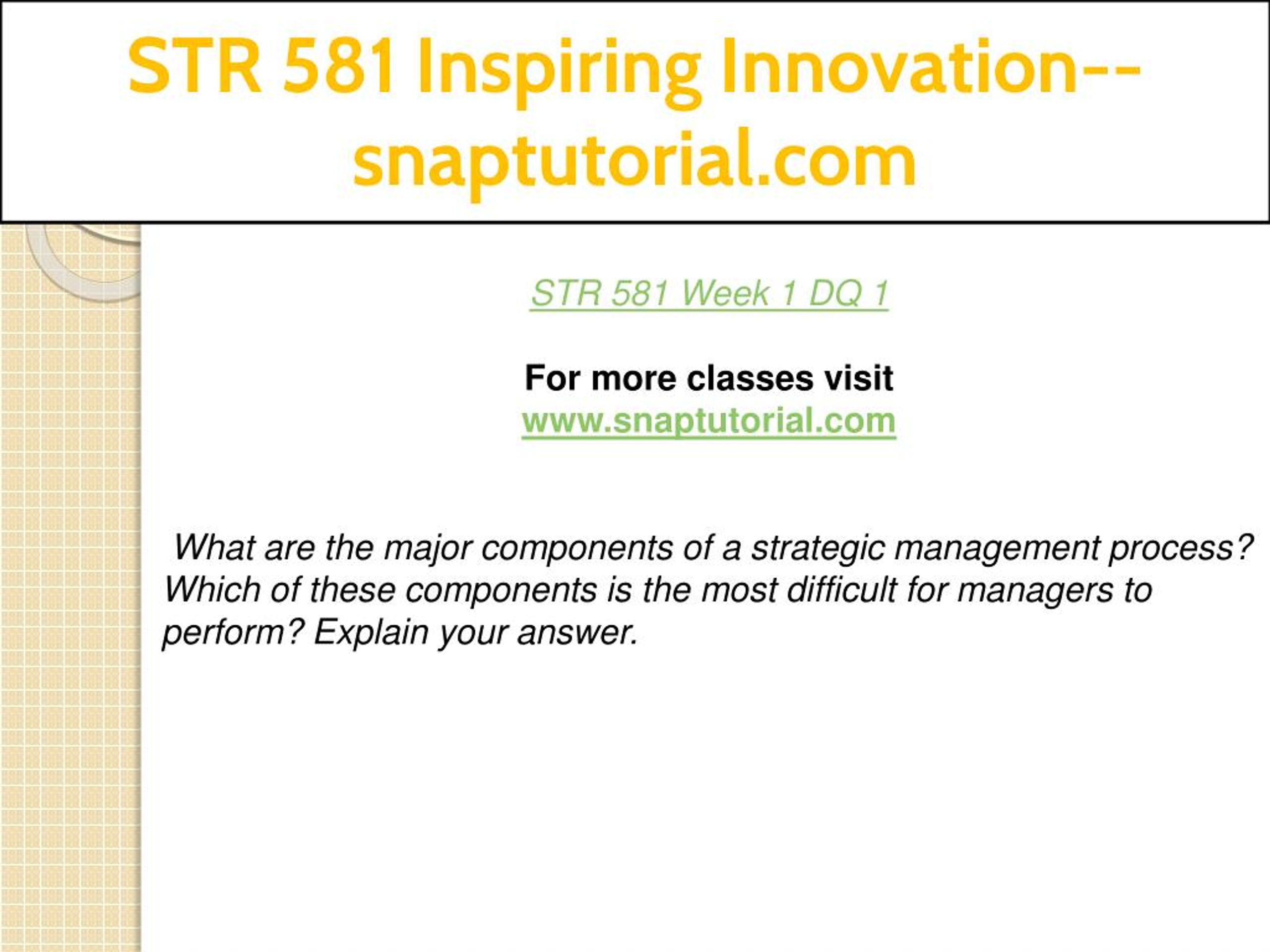 STR 581 Inspiring Innovation--snaptutorial.com

STR 581 Week 1 DQ 1

For more classes visit
www.snaptutorial.com

What are the major components of a strategic management process? Which of these components is the most difficult for managers to perform? Explain your answer.